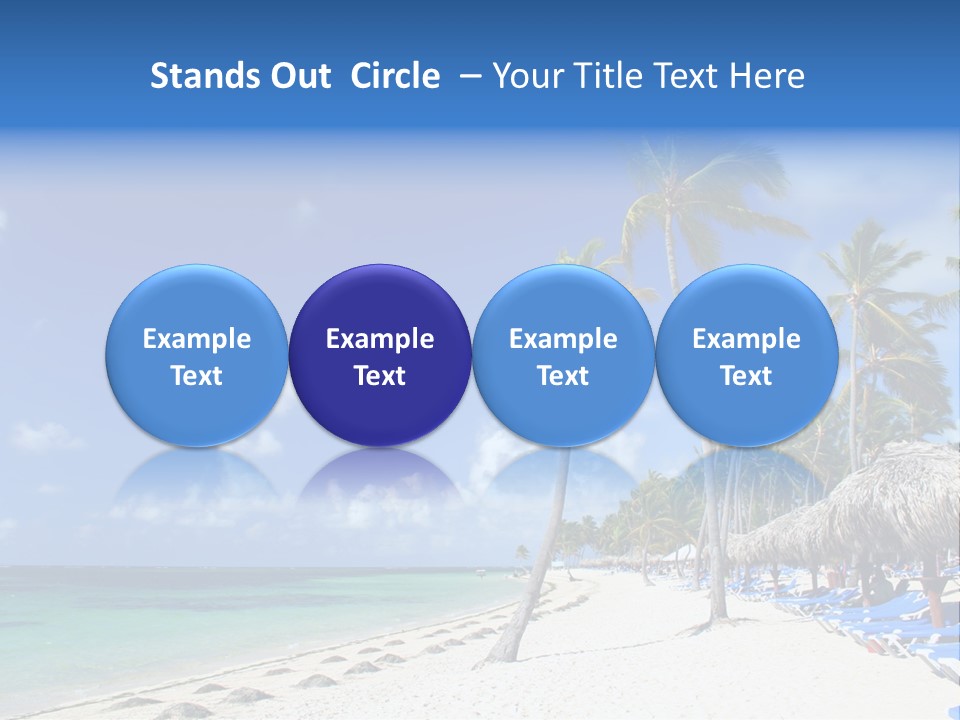 Stands Out Circle – Your Title Text Here

Example Text

Example Text

Example Text

Example Text